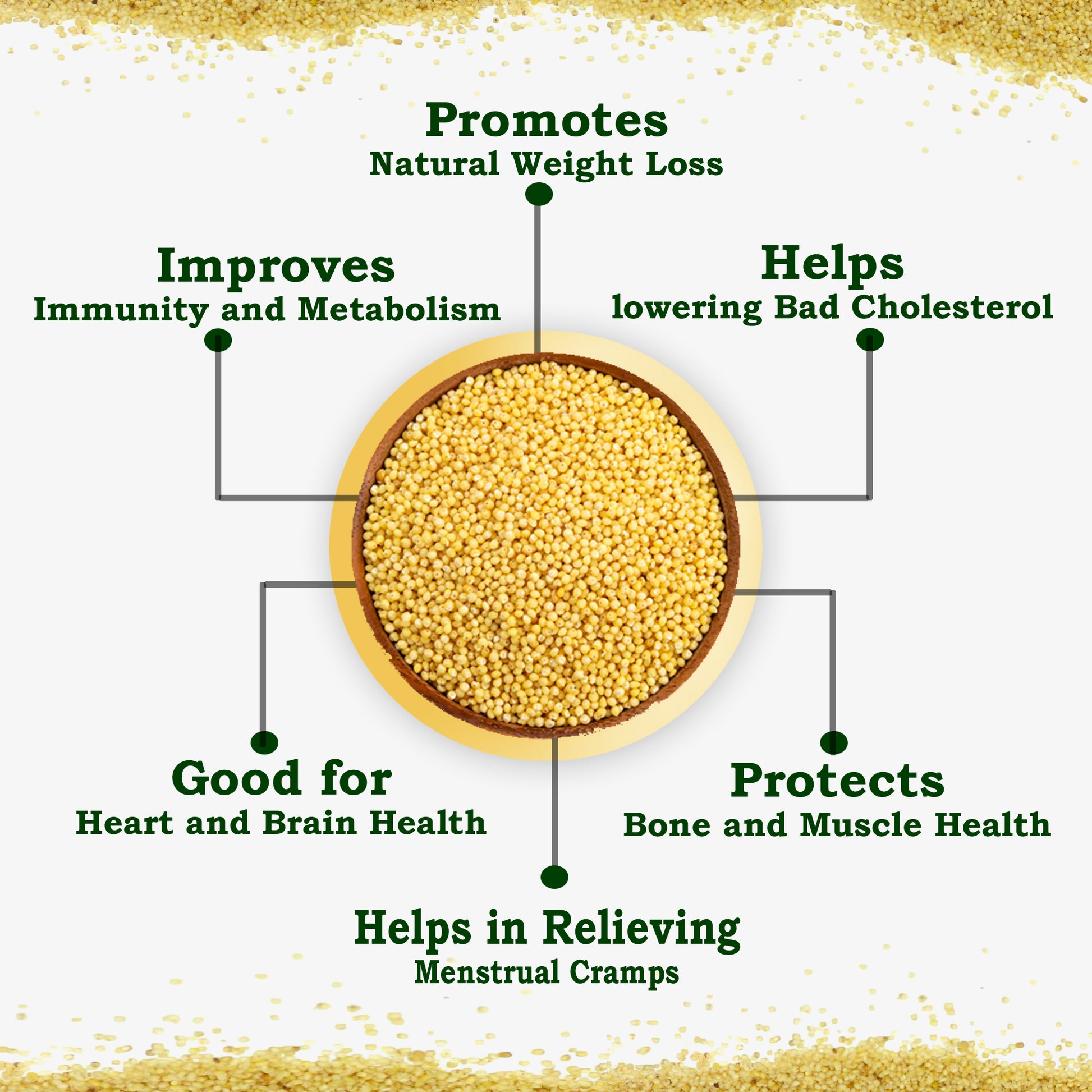 Promotes
Natural Weight Loss

Improves
Immunity and Metabolism

Helps
lowering Bad Cholesterol

Good for
Heart and Brain Health

Protects
Bone and Muscle Health

Helps in Relieving
Menstrual Cramps